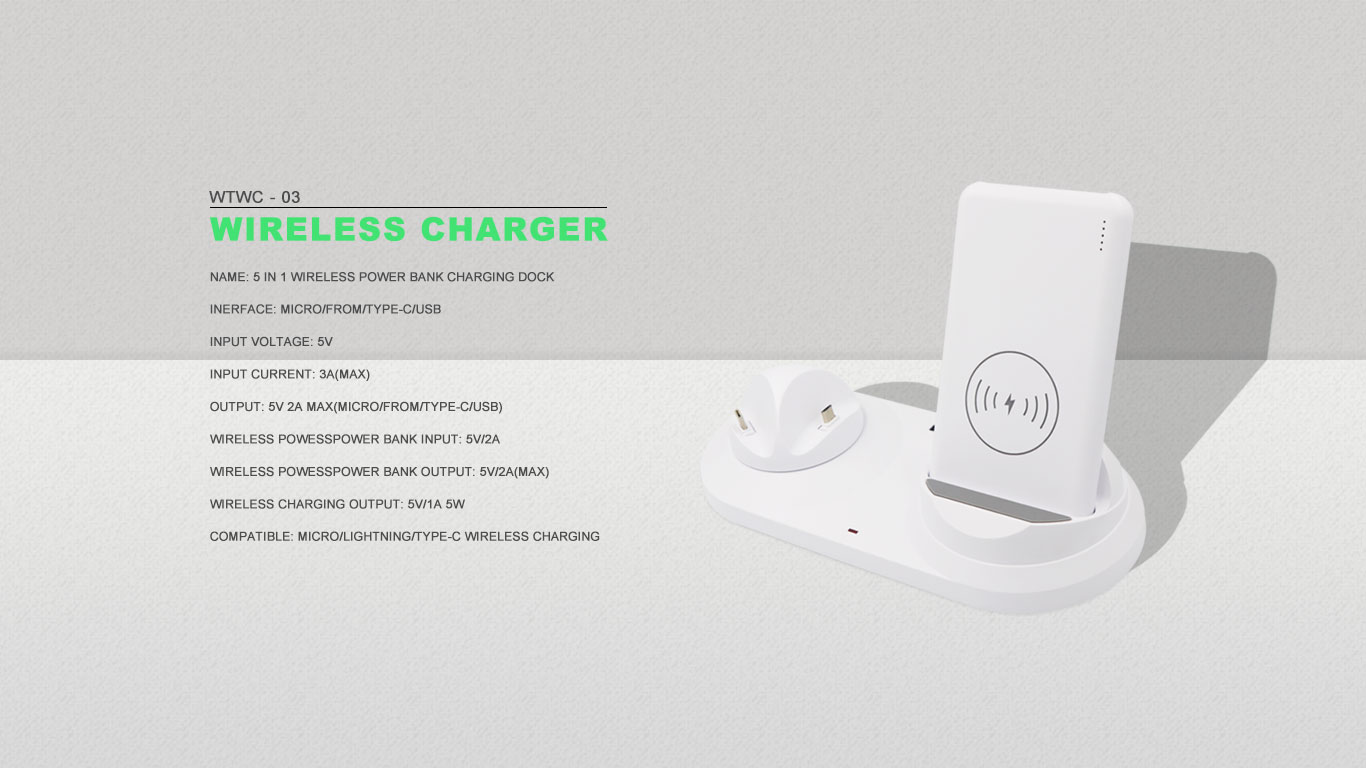 WTWC - 03

WIRELESS CHARGER

NAME: 5 IN 1 WIRELESS POWER BANK CHARGING DOCK

INERFACE: MICRO/FROM/TYPE-C/USB

INPUT VOLTAGE: 5V

INPUT CURRENT: 3A(MAX)

OUTPUT: 5V 2A MAX(MICRO/FROM/TYPE-C/USB)

WIRELESS POWESSPOWER BANK INPUT: 5V/2A

WIRELESS POWESSPOWER BANK OUTPUT: 5V/2A(MAX)

WIRELESS CHARGING OUTPUT: 5V/1A 5W

COMPATIBLE: MICRO/LIGHTNING/TYPE-C WIRELESS CHARGING